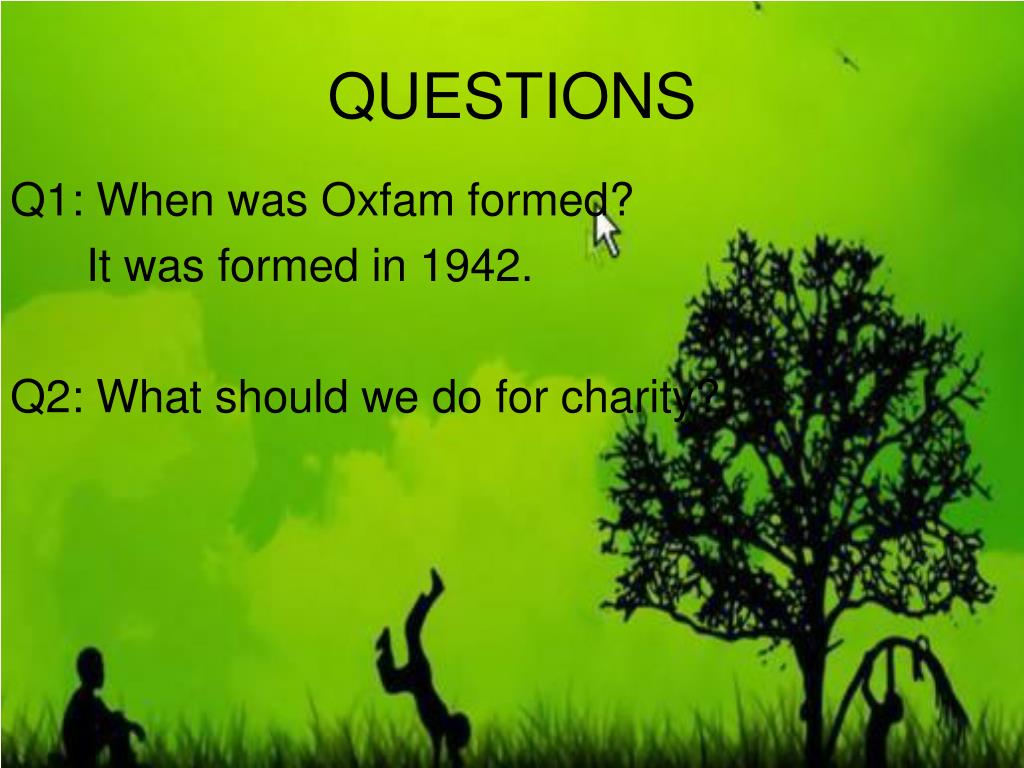 QUESTIONS

Q1: When was Oxfam formed?

It was formed in 1942.

Q2: What should we do for charity?